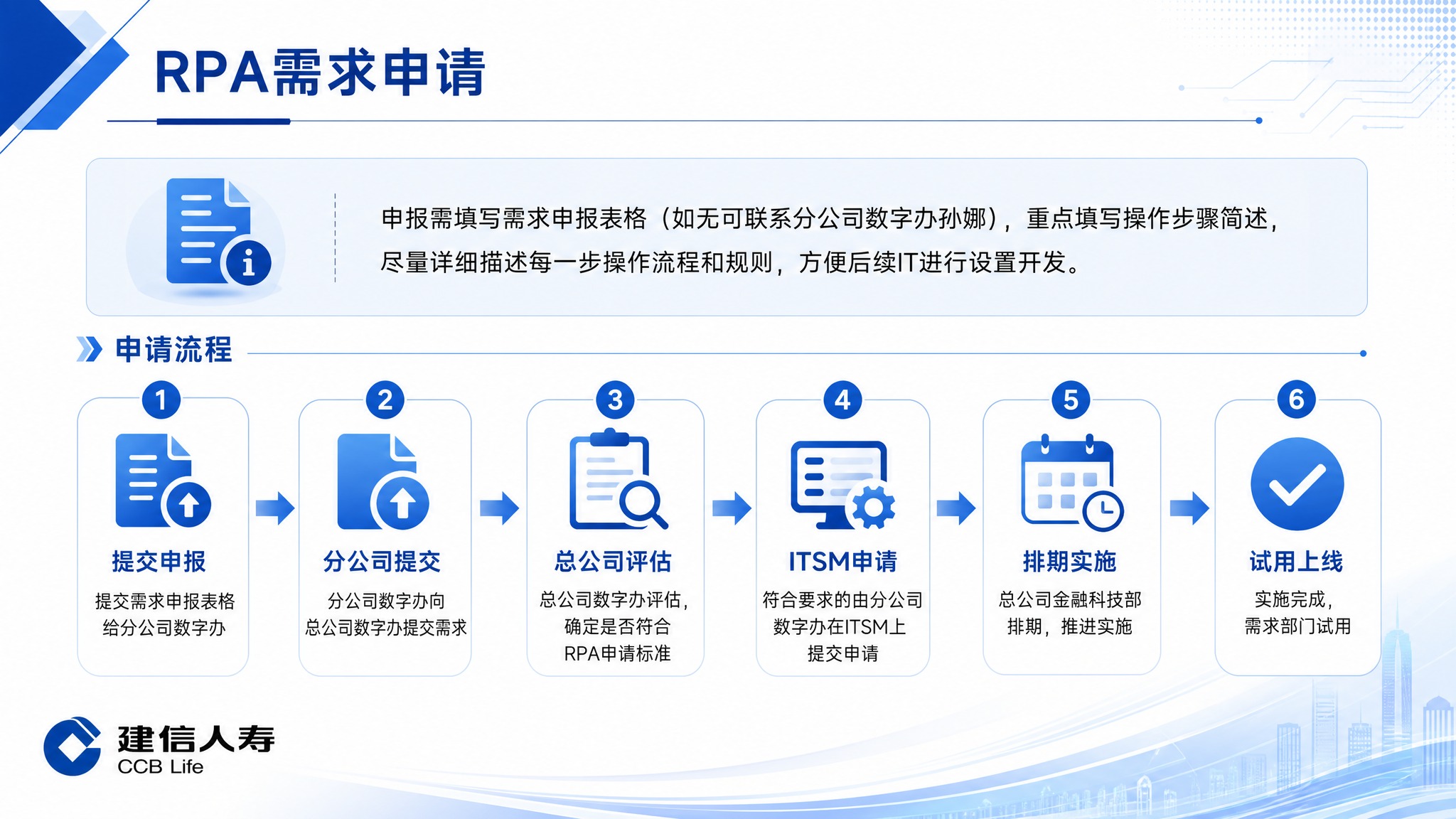 RPA需求申请

申报需填写需求申报表格（如无可联系分公司数字办孙娜），重点填写操作步骤简述，尽量详细描述每一步操作流程和规则，方便后续IT进行设置开发。

申请流程

1
提交申报
提交需求申报表格给分公司数字办

2
分公司提交
分公司数字办向总公司数字办提交需求

3
总公司评估
总公司数字办评估，确定是否符合RPA申请标准

4
ITSM申请
符合要求的由分公司数字办在ITSM上提交申请

5
排期实施
总公司金融科技部排期，推进实施

6
试用上线
实施完成，需求部门试用

建信人寿
CCB Life